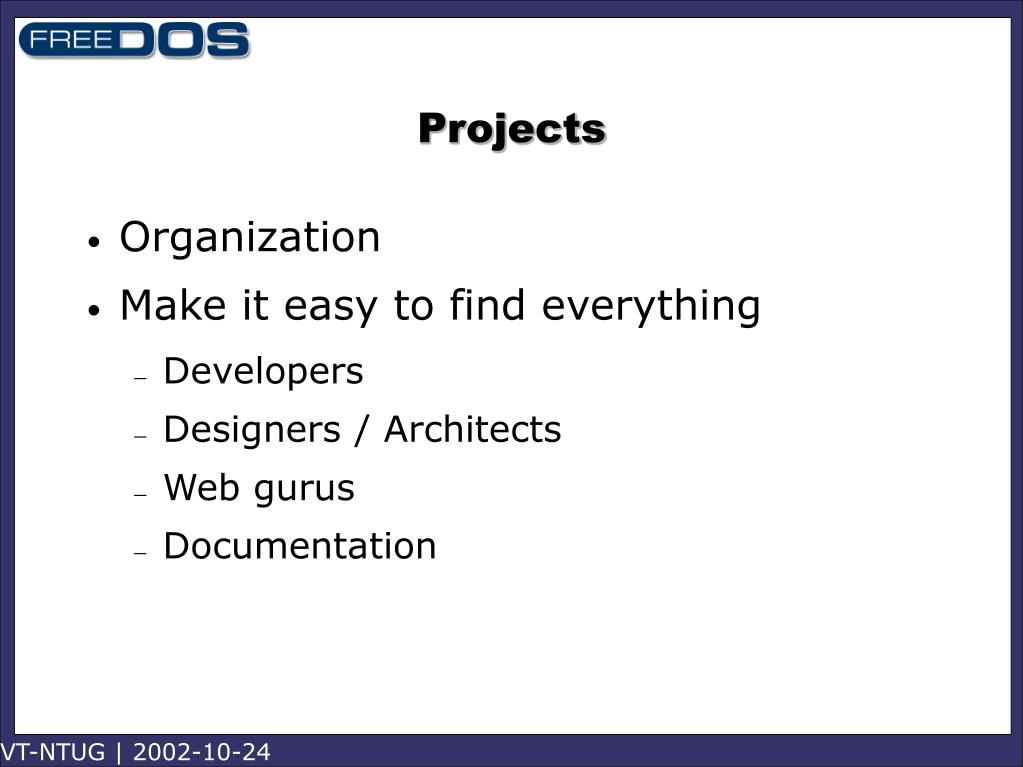 FREEDOS

Projects

• Organization
• Make it easy to find everything
– Developers
– Designers / Architects
– Web gurus
– Documentation

VT-NTUG | 2002-10-24